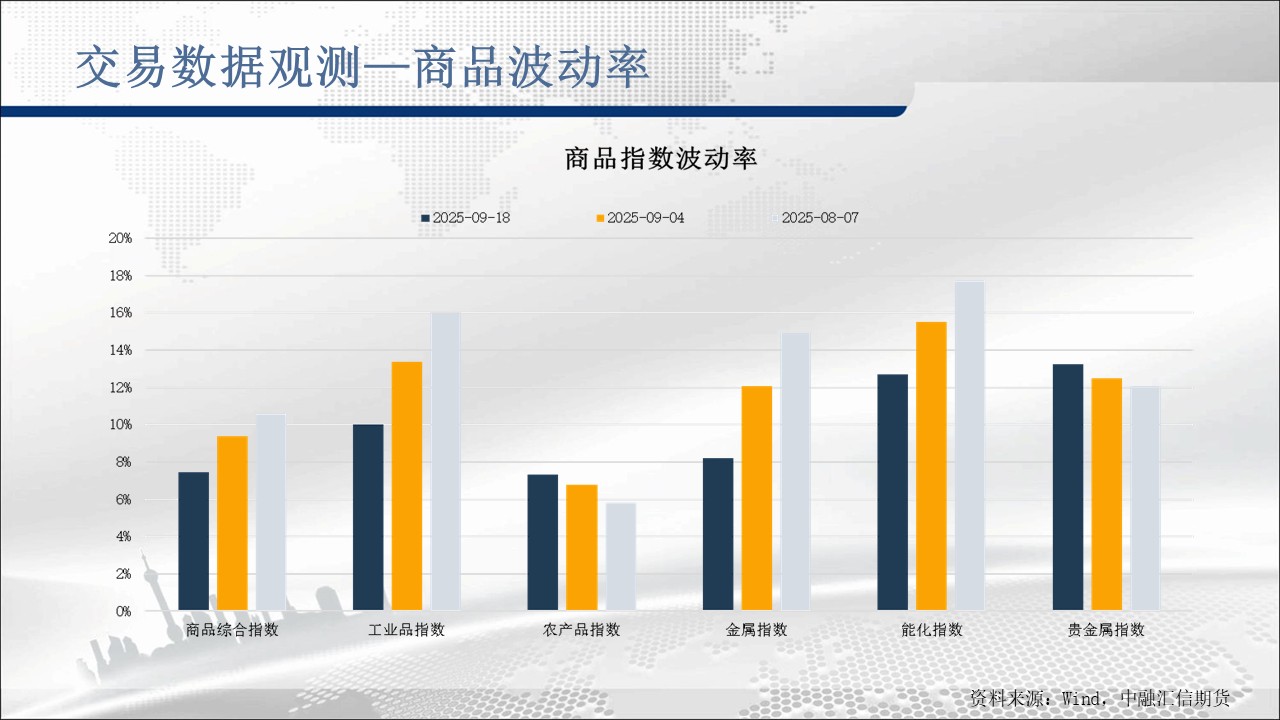 交易数据观测—商品波动率

商品指数波动率

2025-09-18　2025-09-04　2025-08-07

20%
18%
16%
14%
12%
10%
8%
6%
4%
2%
0%

商品综合指数　工业品指数　农产品指数　金属指数　能化指数　贵金属指数

资料来源：Wind，中融汇信期货